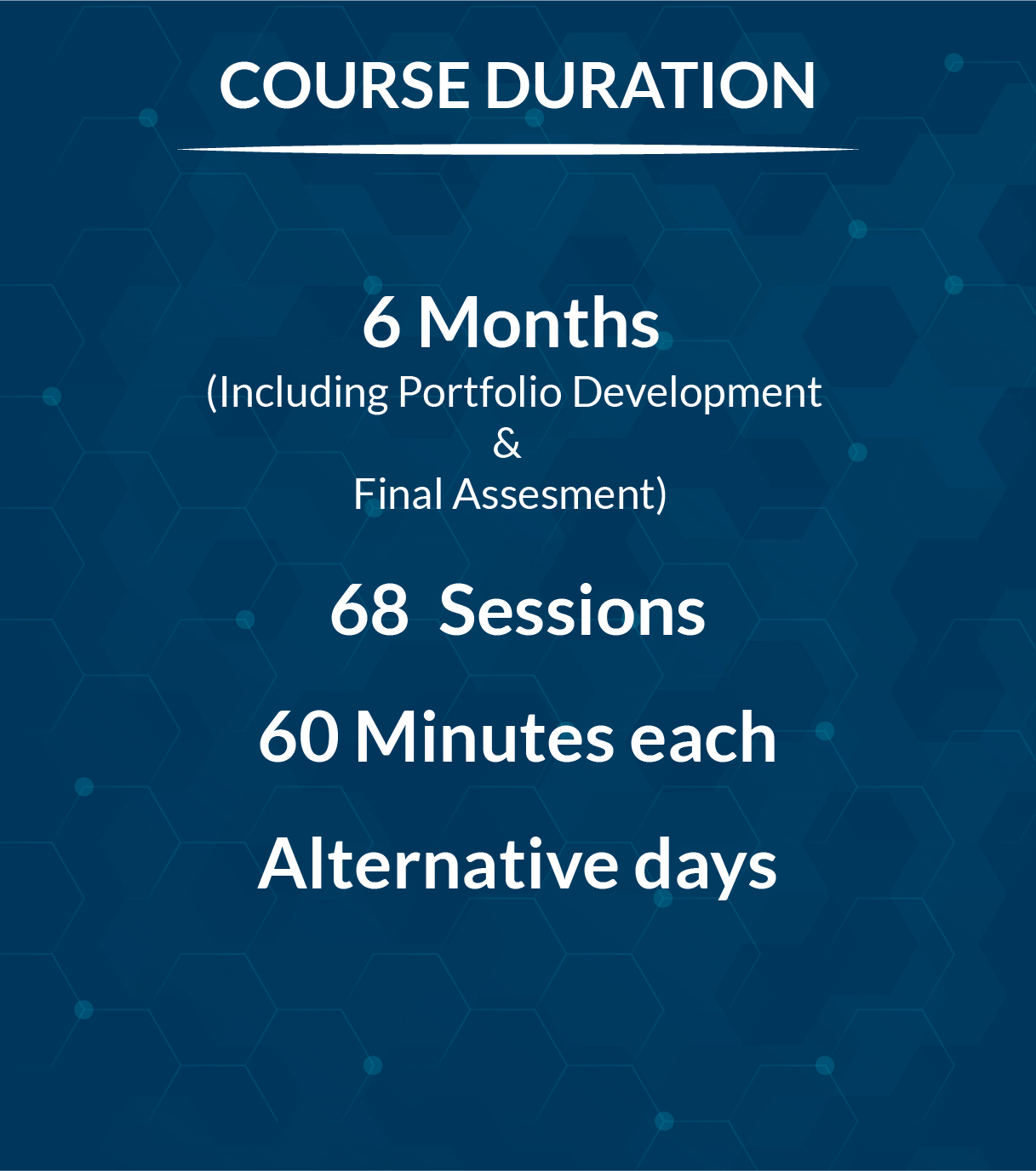 COURSE DURATION

6 Months
(Including Portfolio Development
&
Final Assesment)

68 Sessions

60 Minutes each

Alternative days